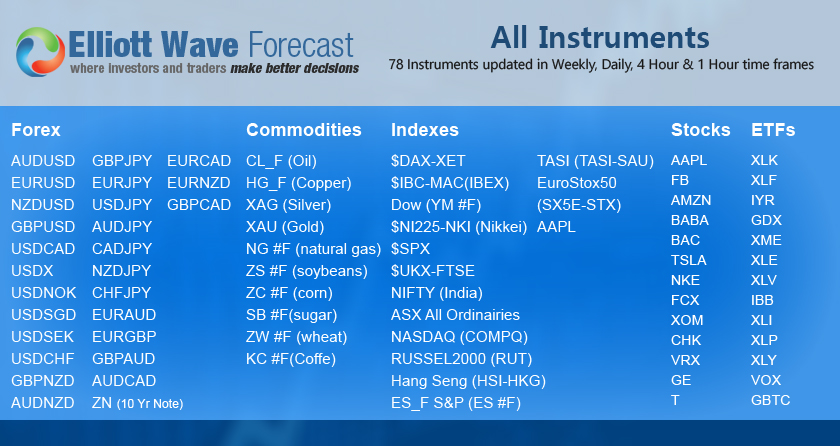 Elliott Wave Forecast
where investors and traders make better decisions

All Instruments
78 Instruments updated in Weekly, Daily, 4 Hour & 1 Hour time frames

Forex

AUDUSD
EURUSD
NZDUSD
GBPUSD
USDCAD
USDX
USDNOK
USDSGD
USDSEK
USDCHF
GBPNZD
AUDNZD

GBPJPY
EURJPY
USDJPY
AUDJPY
CADJPY
NZDJPY
CHFJPY
EURAUD
EURGBP
GBPAUD
AUDCAD
ZN (10 Yr Note)

EURCAD
EURNZD
GBPCAD

Commodities

CL_F (Oil)
HG_F (Copper)
XAG (Silver)
XAU (Gold)
NG #F (natural gas)
ZS #F (soybeans)
ZC #F (corn)
SB #F(sugar)
ZW #F (wheat)
KC #F(Coffe)

Indexes

$DAX-XET
$IBC-MAC(IBEX)
Dow (YM #F)
$NI225-NKI (Nikkei)
$SPX
$UKX-FTSE
NIFTY (India)
ASX All Ordinairies
NASDAQ (COMPQ)
RUSSEL2000 (RUT)
Hang Seng (HSI-HKG)
ES_F S&P (ES #F)

TASI (TASI-SAU)
EuroStox50
(SX5E-STX)
AAPL

Stocks

AAPL
FB
AMZN
BABA
BAC
TSLA
NKE
FCX
XOM
CHK
VRX
GE
T

ETFs

XLK
XLF
IYR
GDX
XME
XLE
XLV
IBB
XLI
XLP
XLY
VOX
GBTC